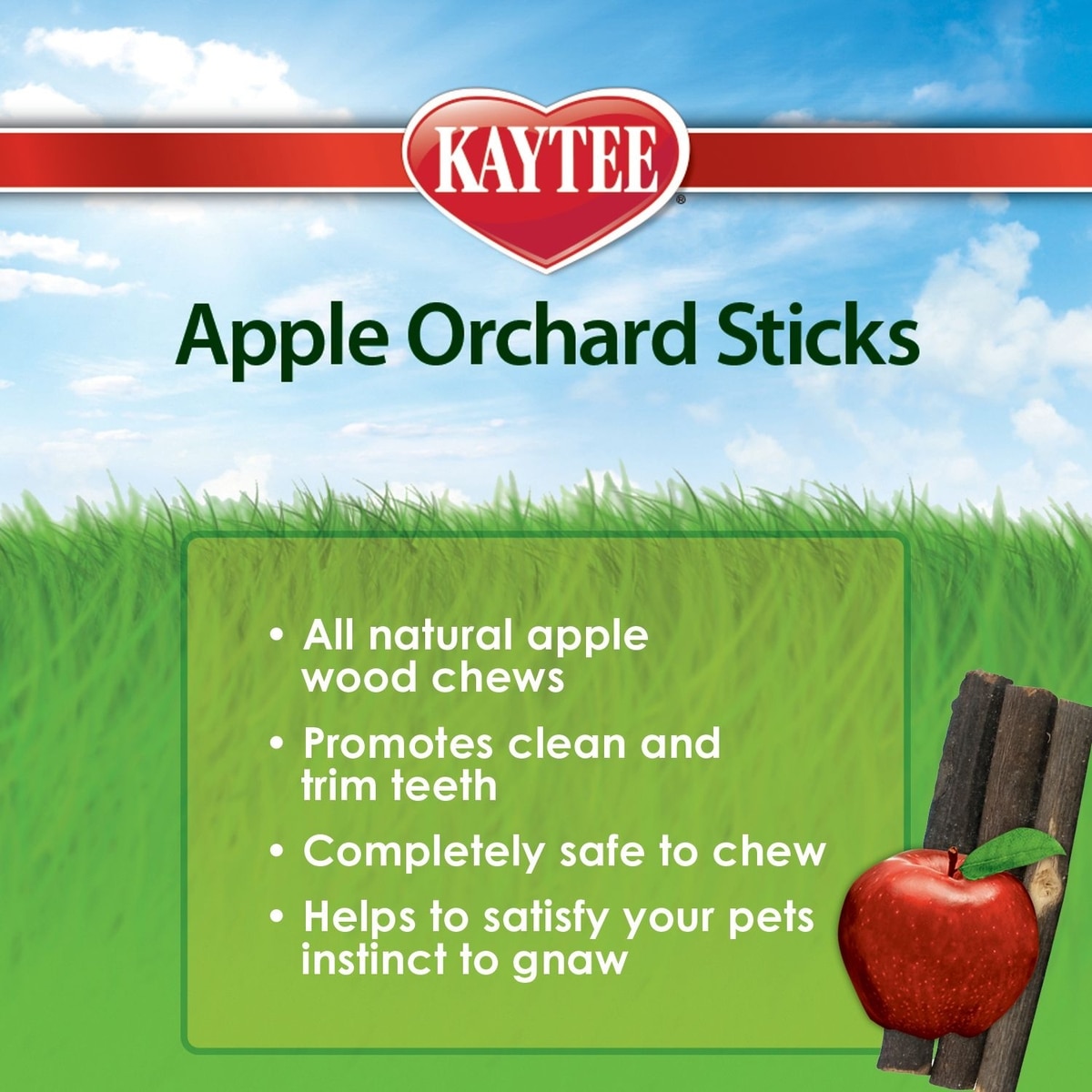 KAYTEE®

Apple Orchard Sticks

• All natural apple wood chews

• Promotes clean and trim teeth

• Completely safe to chew

• Helps to satisfy your pets instinct to gnaw